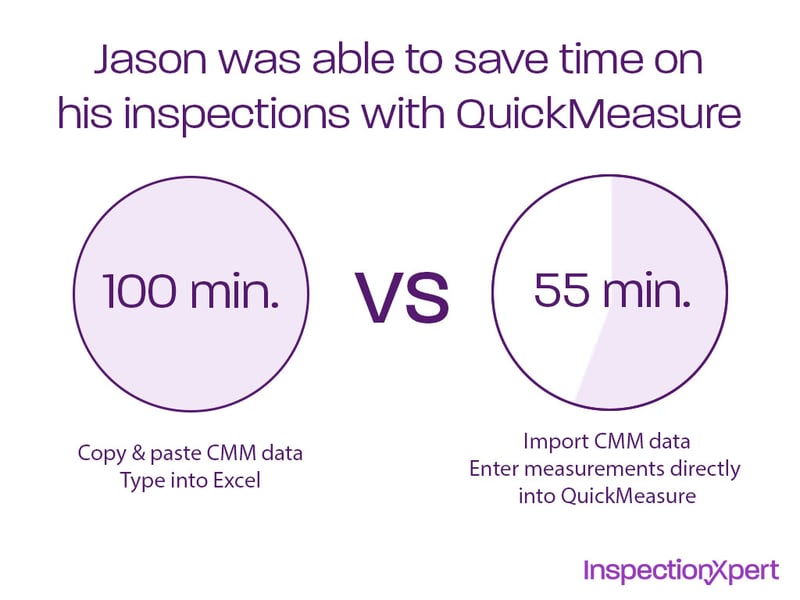 Jason was able to save time on his inspections with QuickMeasure

100 min.

VS

55 min.

Copy & paste CMM data
Type into Excel

Import CMM data
Enter measurements directly into QuickMeasure

InspectionXpert